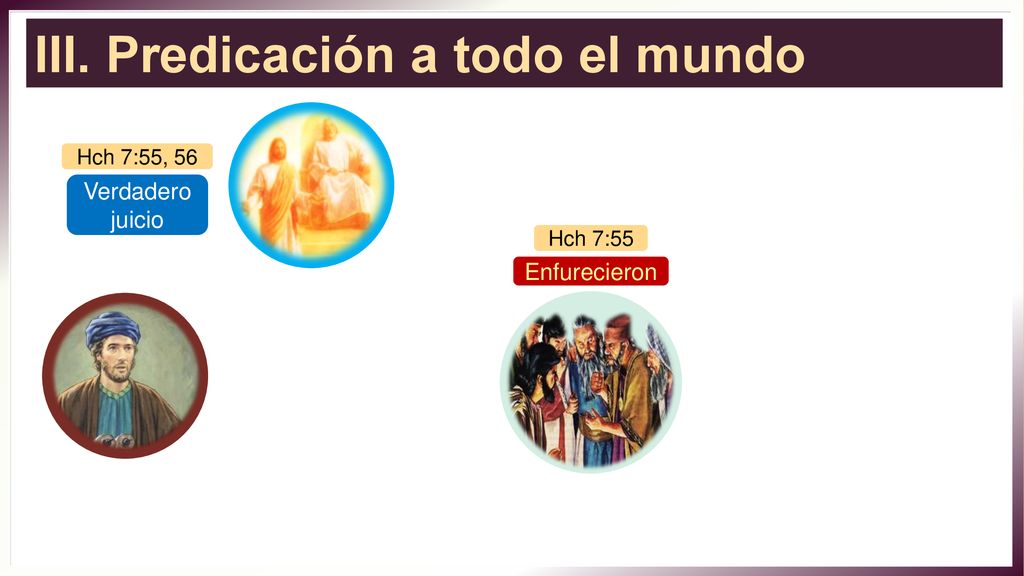 III. Predicación a todo el mundo

Hch 7:55, 56

Verdadero juicio

Hch 7:55

Enfurecieron